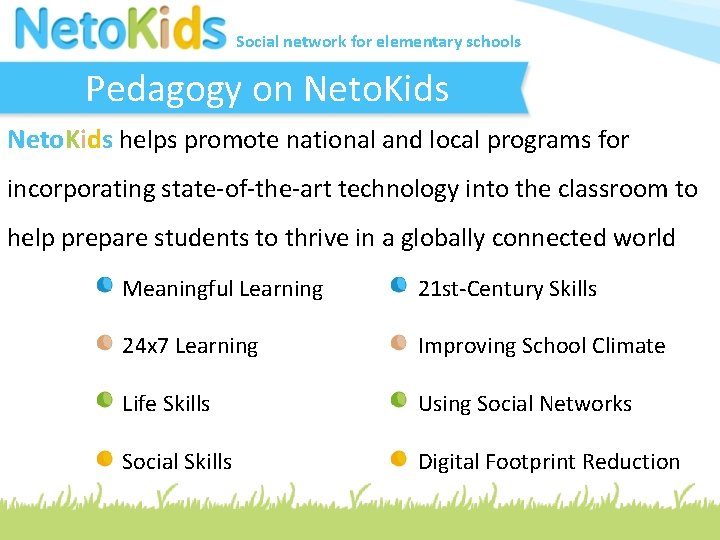 NetoKids Social network for elementary schools

Pedagogy on NetoKids

NetoKids helps promote national and local programs for incorporating state-of-the-art technology into the classroom to help prepare students to thrive in a globally connected world

Meaningful Learning

24x7 Learning

Life Skills

Social Skills

21st-Century Skills

Improving School Climate

Using Social Networks

Digital Footprint Reduction